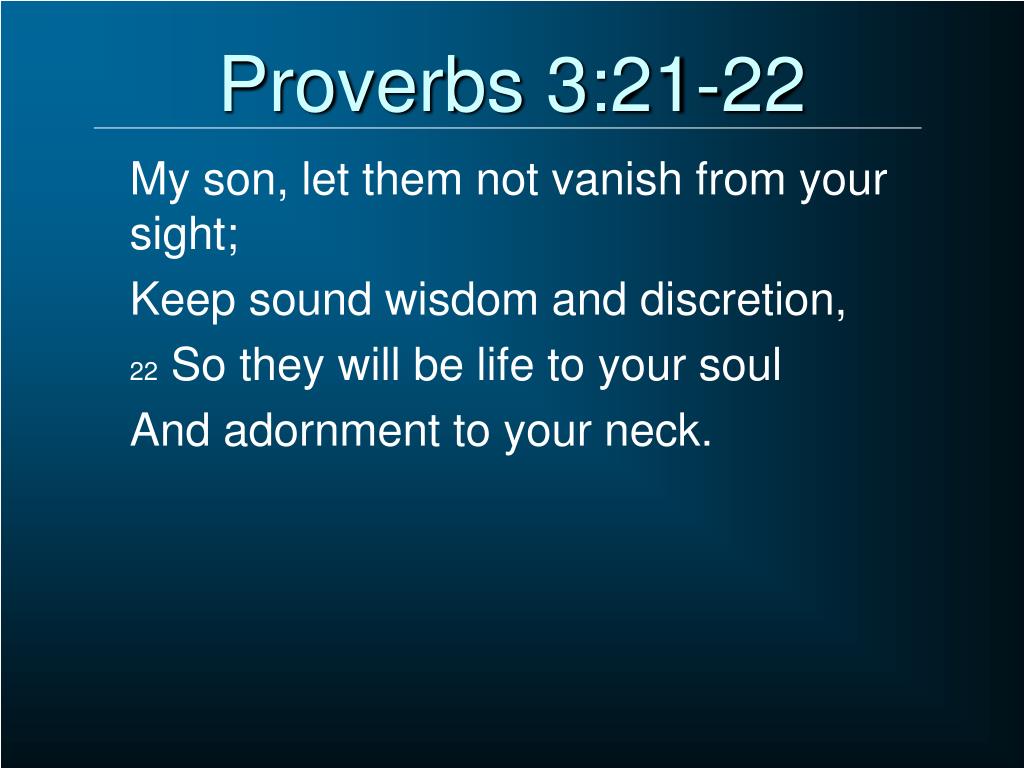 Proverbs 3:21-22

My son, let them not vanish from your sight;

Keep sound wisdom and discretion,

22 So they will be life to your soul

And adornment to your neck.